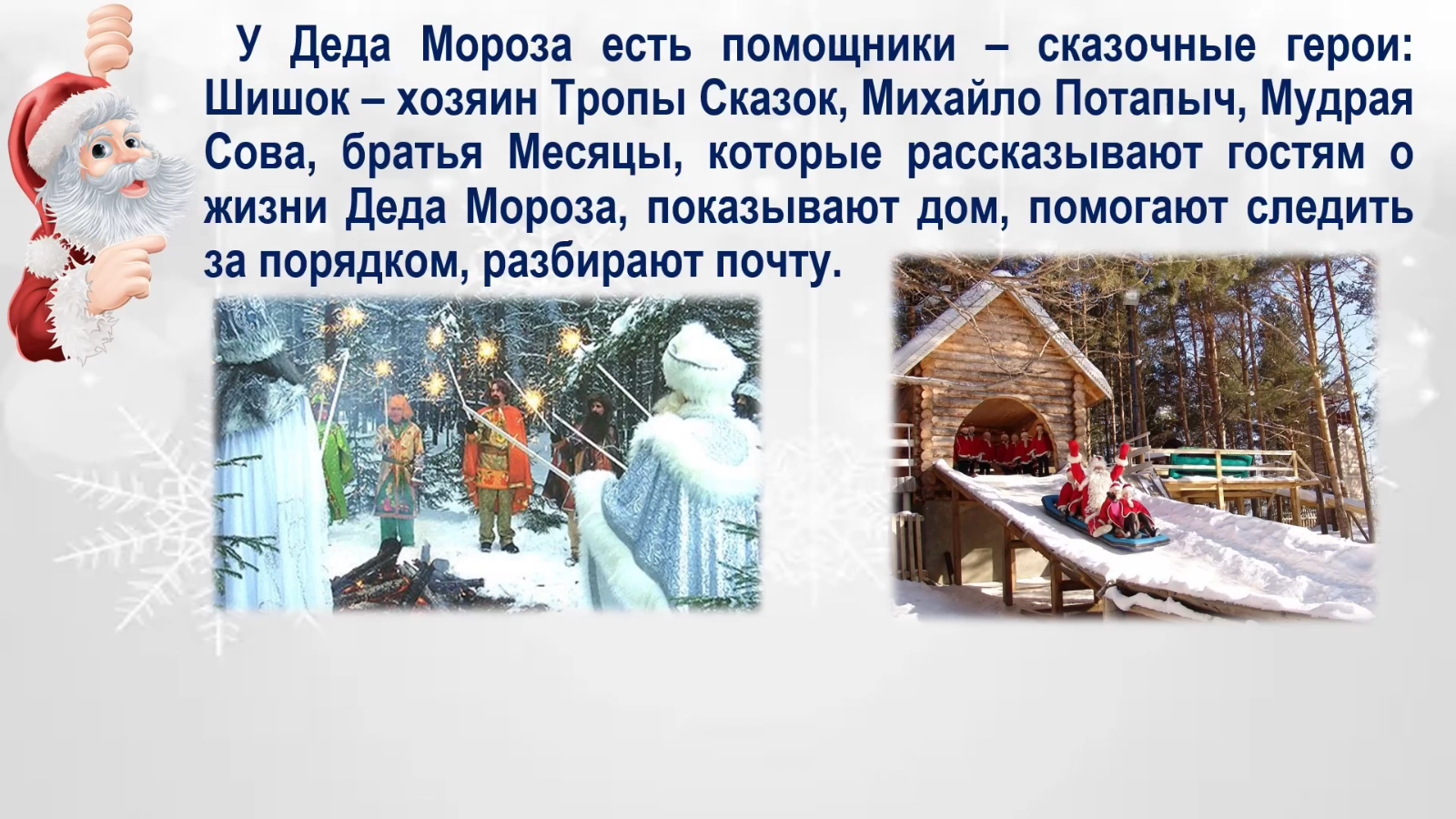 У Деда Мороза есть помощники – сказочные герои: Шишок – хозяин Тропы Сказок, Михайло Потапыч, Мудрая Сова, братья Месяцы, которые рассказывают гостям о жизни Деда Мороза, показывают дом, помогают следить за порядком, разбирают почту.